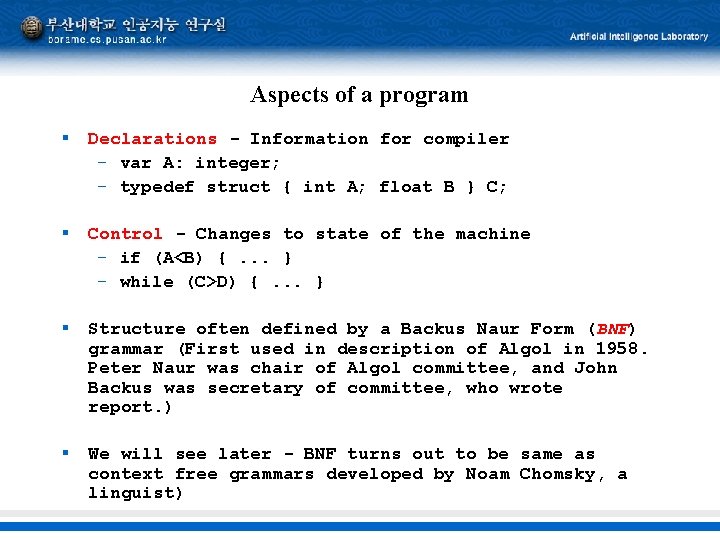 부산대학교 인공지능 연구실
borame.cs.pusan.ac.kr

Artificial Intelligence Laboratory

Aspects of a program

▪ Declarations - Information for compiler
– var A: integer;
– typedef struct { int A; float B } C;

▪ Control - Changes to state of the machine
– if (A<B) { ... }
– while (C>D) { ... }

▪ Structure often defined by a Backus Naur Form (BNF) grammar (First used in description of Algol in 1958. Peter Naur was chair of Algol committee, and John Backus was secretary of committee, who wrote report.)

▪ We will see later - BNF turns out to be same as context free grammars developed by Noam Chomsky, a linguist)